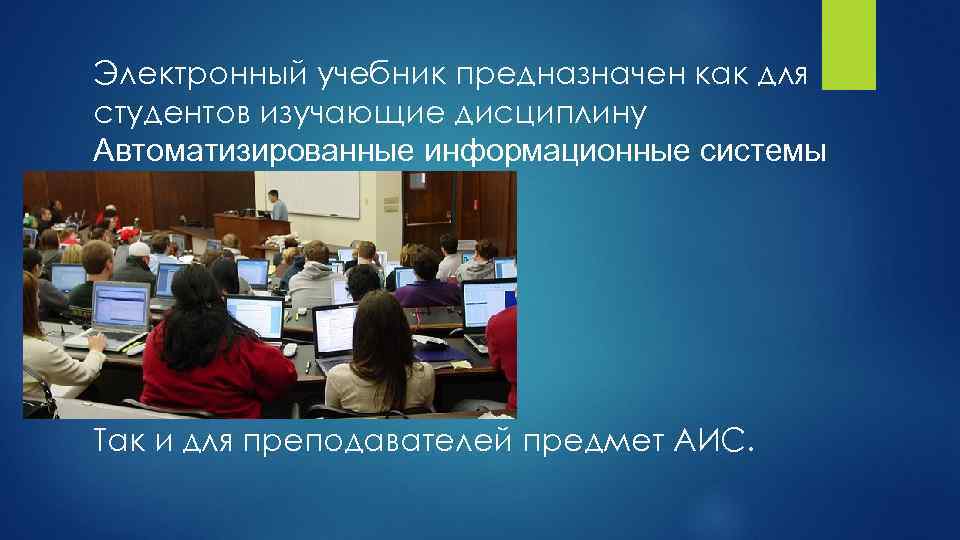 Электронный учебник предназначен как для студентов изучающие дисциплину Автоматизированные информационные системы

Так и для преподавателей предмет АИС.